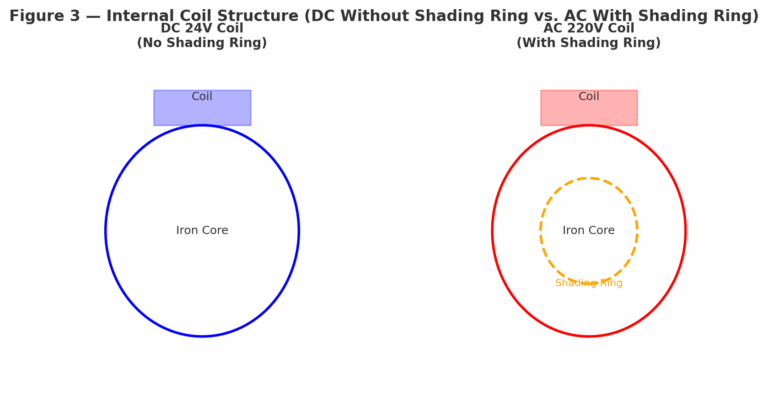 Figure 3 — Internal Coil Structure (DC Without Shading Ring vs. AC With Shading Ring)

DC 24V Coil
(No Shading Ring)

Coil

Iron Core

AC 220V Coil
(With Shading Ring)

Coil

Iron Core

Shading Ring